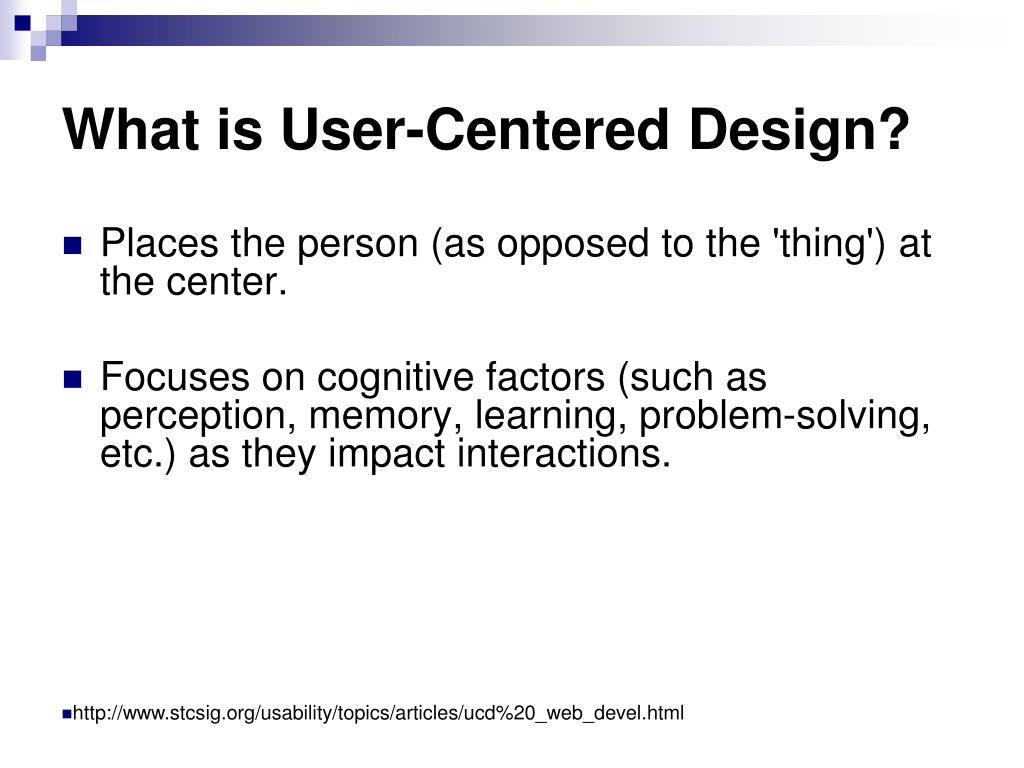 What is User-Centered Design?

Places the person (as opposed to the 'thing') at the center.

Focuses on cognitive factors (such as perception, memory, learning, problem-solving, etc.) as they impact interactions.

http://www.stcsig.org/usability/topics/articles/ucd%20_web_devel.html